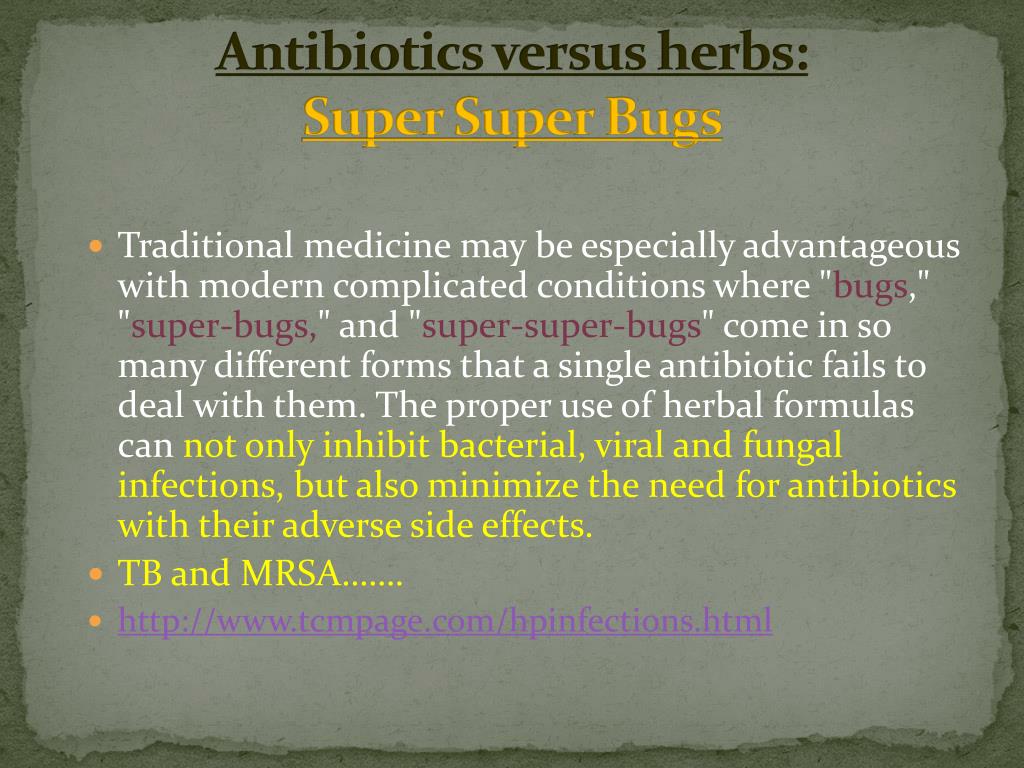 Antibiotics versus herbs:
Super Super Bugs

- Traditional medicine may be especially advantageous with modern complicated conditions where "bugs," "super-bugs," and "super-super-bugs" come in so many different forms that a single antibiotic fails to deal with them. The proper use of herbal formulas can not only inhibit bacterial, viral and fungal infections, but also minimize the need for antibiotics with their adverse side effects.
- TB and MRSA…….
- http://www.tcmpage.com/hpinfections.html